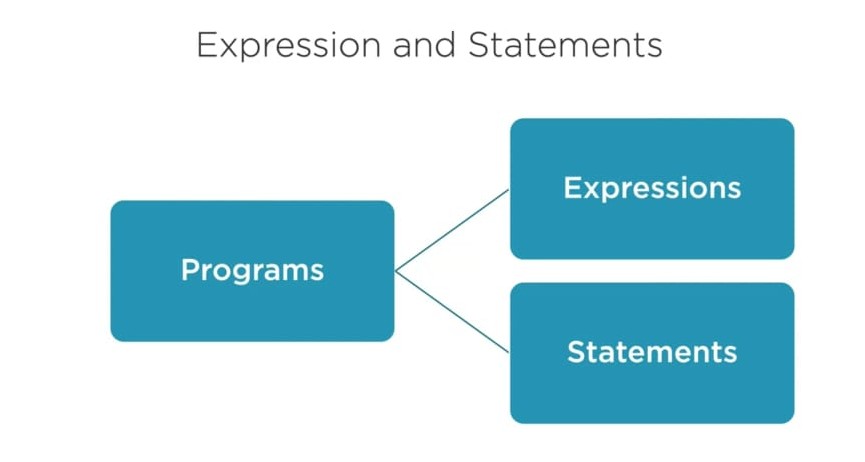 Expression and Statements

Programs

Expressions

Statements